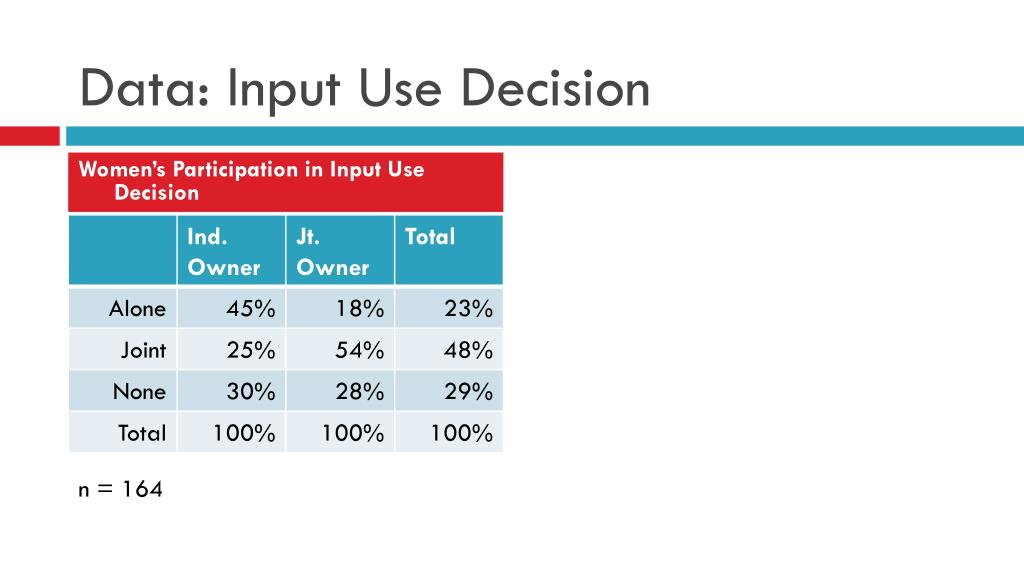 Data: Input Use Decision

Women's Participation in Input Use Decision

| | Ind. Owner | Jt. Owner | Total |
|---|---|---|---|
| Alone | 45% | 18% | 23% |
| Joint | 25% | 54% | 48% |
| None | 30% | 28% | 29% |
| Total | 100% | 100% | 100% |

n = 164